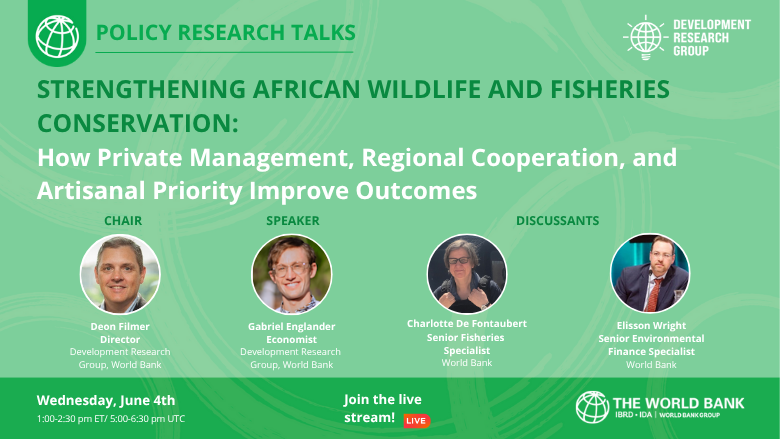 POLICY RESEARCH TALKS

DEVELOPMENT RESEARCH GROUP

STRENGTHENING AFRICAN WILDLIFE AND FISHERIES CONSERVATION:

How Private Management, Regional Cooperation, and Artisanal Priority Improve Outcomes

CHAIR

Deon Filmer
Director
Development Research Group, World Bank

SPEAKER

Gabriel Englander
Economist
Development Research Group, World Bank

DISCUSSANTS

Charlotte De Fontaubert
Senior Fisheries Specialist
World Bank

Elisson Wright
Senior Environmental Finance Specialist
World Bank

Wednesday, June 4th
1:00-2:30 pm ET/ 5:00-6:30 pm UTC

Join the live stream! LIVE

THE WORLD BANK
IBRD • IDA | WORLD BANK GROUP